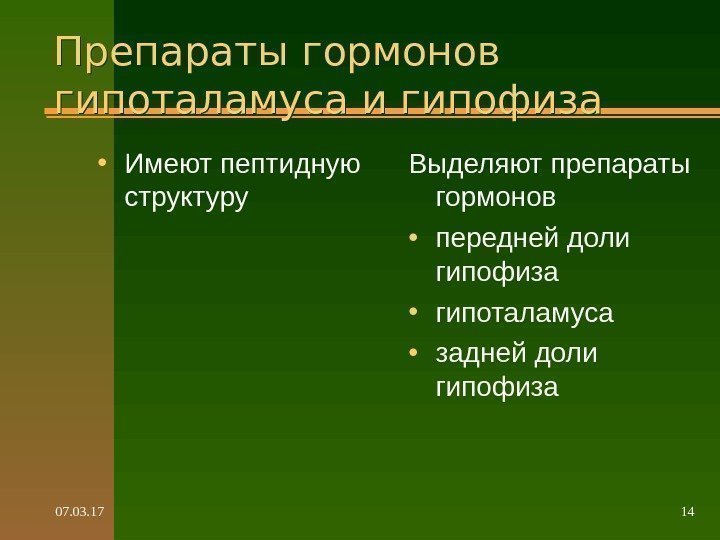 Препараты гормонов гипоталамуса и гипофиза

• Имеют пептидную структуру

Выделяют препараты гормонов

• передней доли гипофиза
• гипоталамуса
• задней доли гипофиза

07.03.17

14